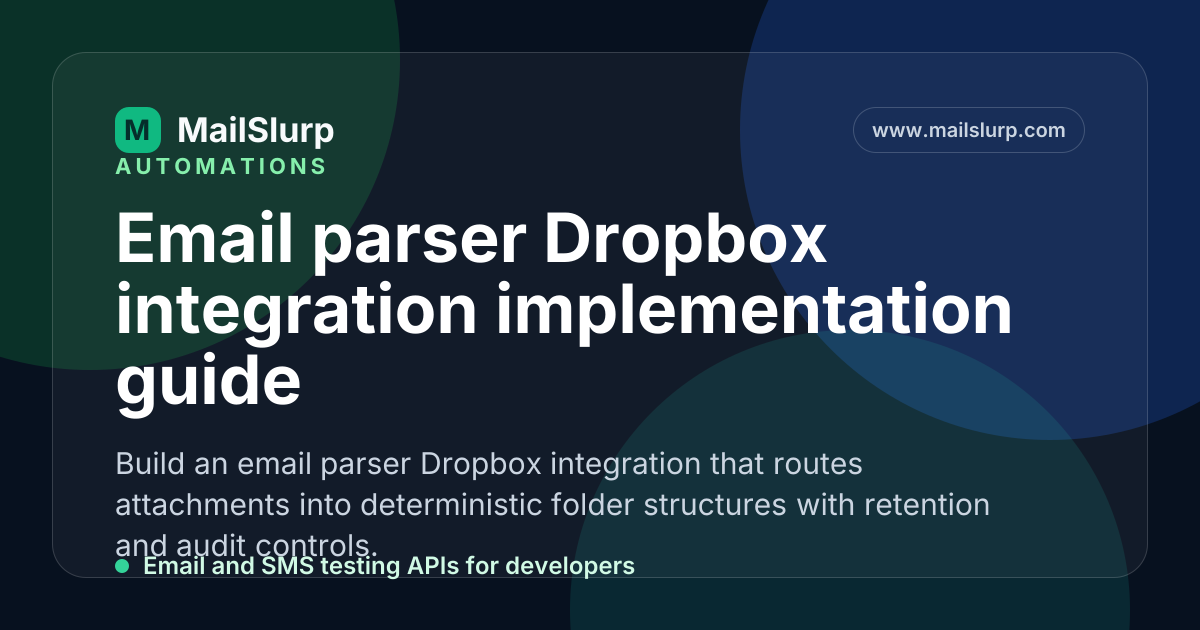 M MailSlurp
AUTOMATIONS

www.mailslurp.com

Email parser Dropbox integration implementation guide

Build an email parser Dropbox integration that routes attachments into deterministic folder structures with retention and audit controls.

• Email and SMS testing APIs for developers